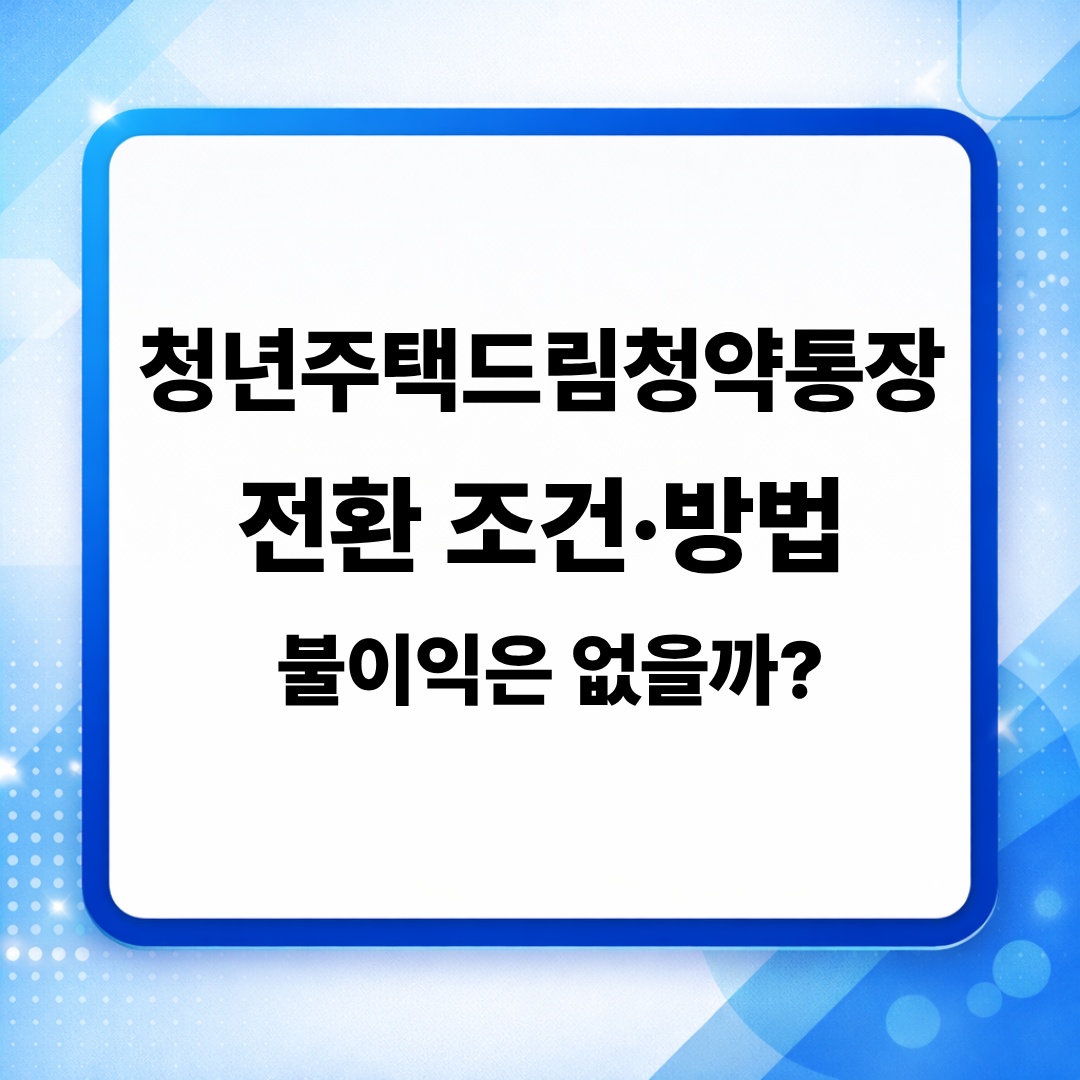 청년주택드림청약통장
전환 조건·방법
불이익은 없을까?